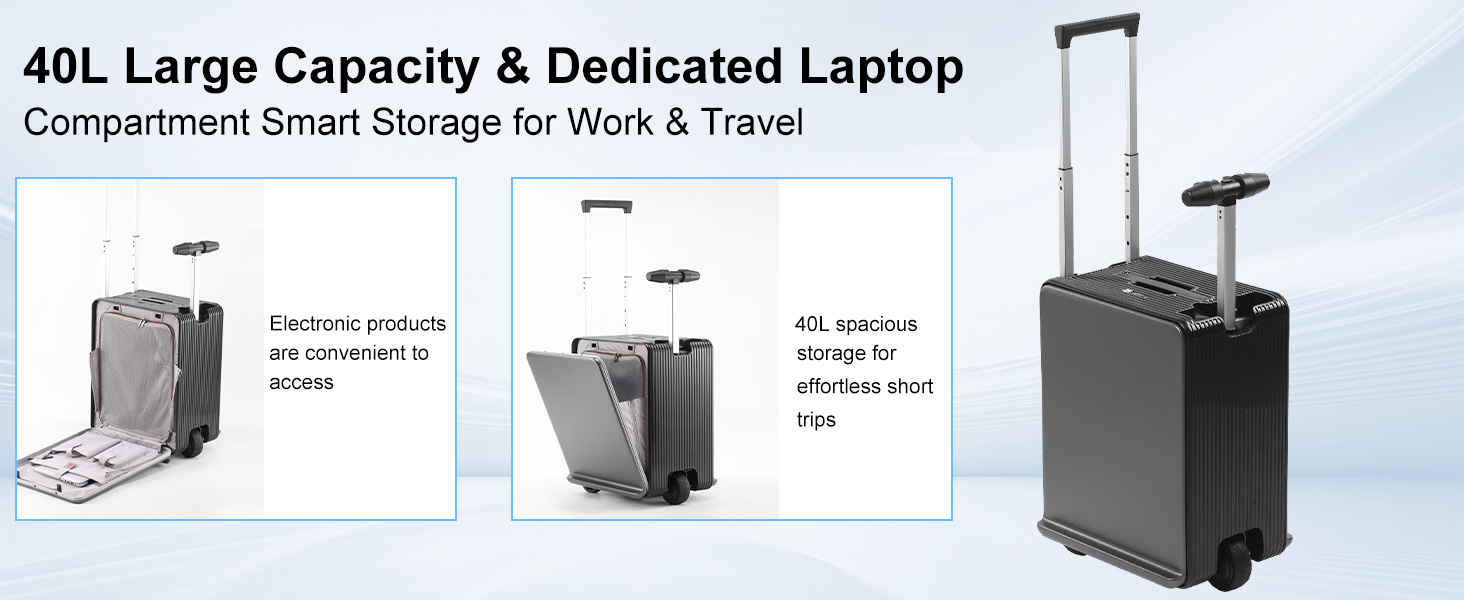 40L Large Capacity & Dedicated Laptop

Compartment Smart Storage for Work & Travel

Electronic products are convenient to access

40L spacious storage for effortless short trips